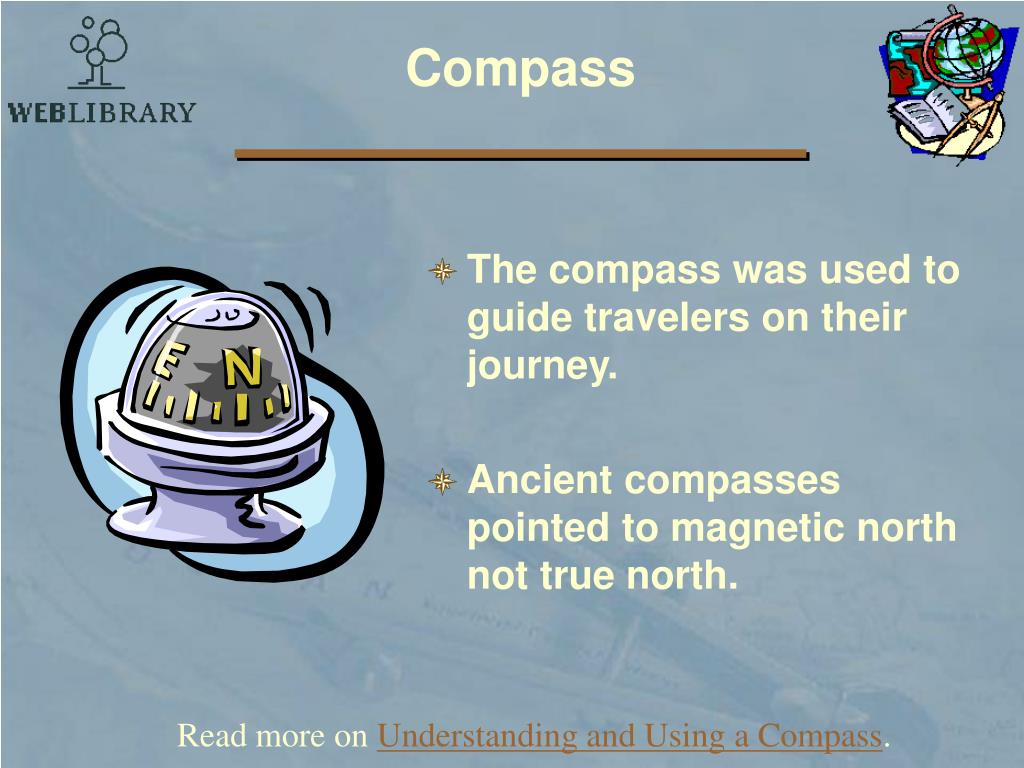 WEBLIBRARY

Compass

E N

The compass was used to guide travelers on their journey.

Ancient compasses pointed to magnetic north not true north.

Read more on Understanding and Using a Compass.